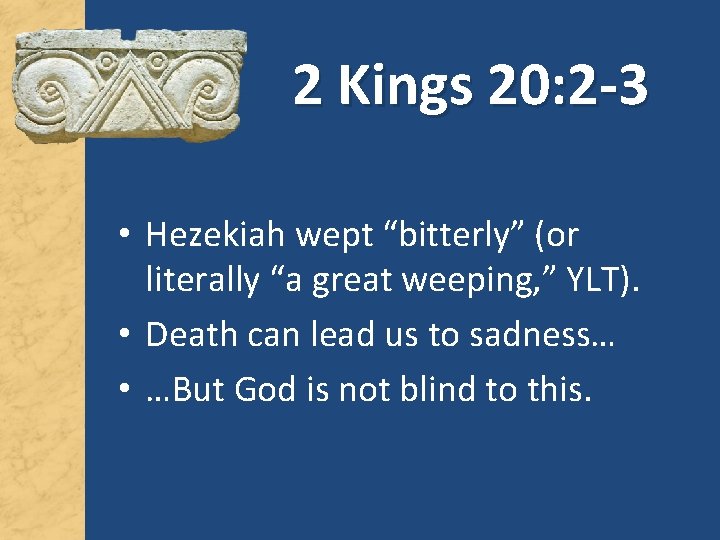 2 Kings 20:2-3

• Hezekiah wept “bitterly” (or literally “a great weeping,” YLT).
• Death can lead us to sadness…
• …But God is not blind to this.